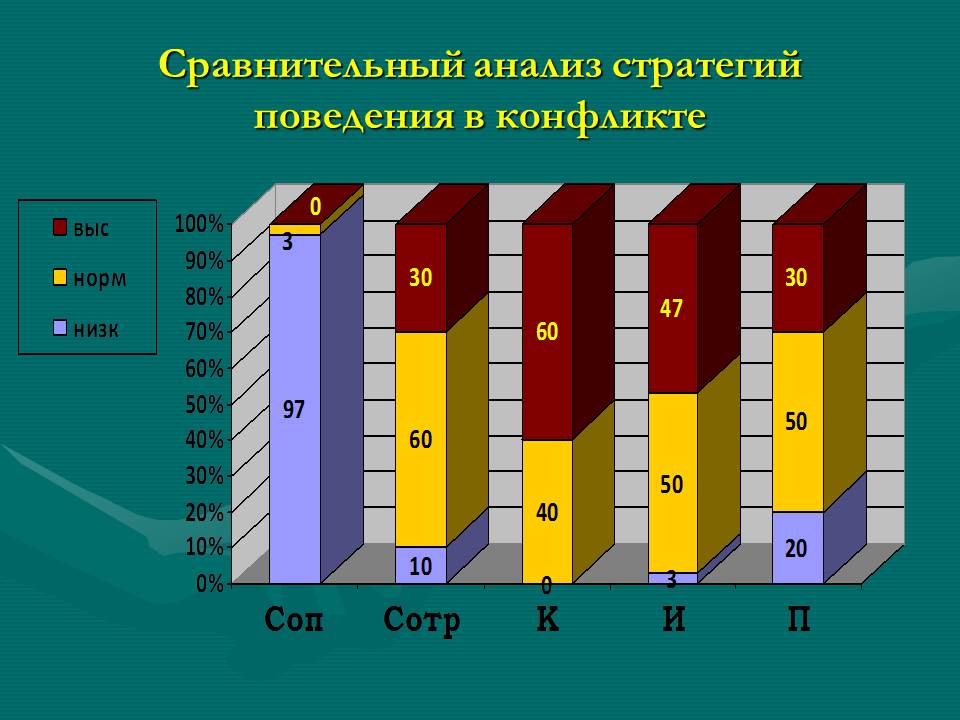 Сравнительный анализ стратегий поведения в конфликте

выс
норм
низк

100%
90%
80%
70%
60%
50%
40%
30%
20%
10%
0%

0
3
97

30
60
10

60
40
0

47
50
3

30
50
20

Соп
Сотр
К
И
П